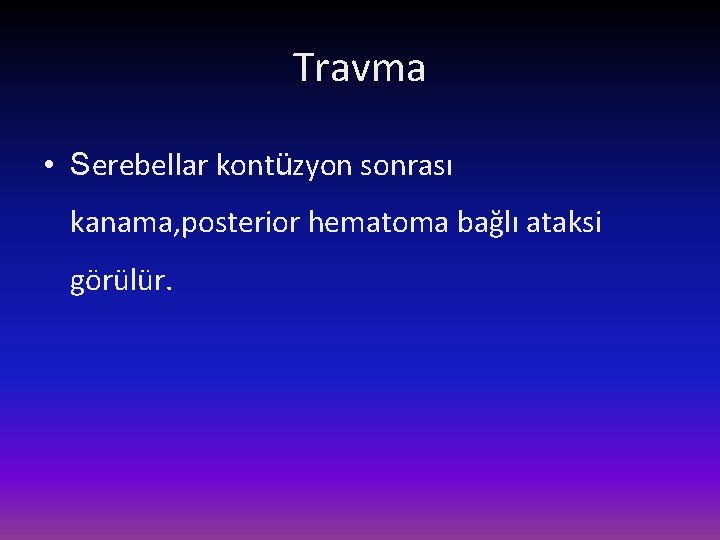 Travma

• Serebellar kontüzyon sonrası kanama,posterior hematoma bağlı ataksi görülür.